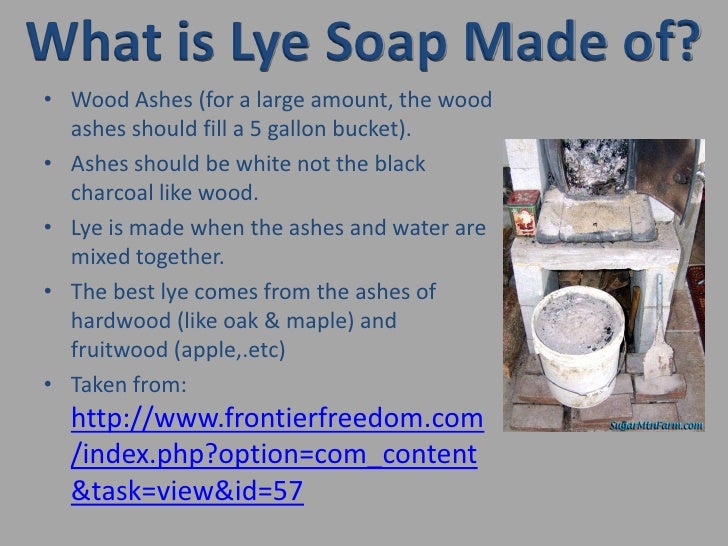 What is Lye Soap Made of?

• Wood Ashes (for a large amount, the wood ashes should fill a 5 gallon bucket).

• Ashes should be white not the black charcoal like wood.

• Lye is made when the ashes and water are mixed together.

• The best lye comes from the ashes of hardwood (like oak & maple) and fruitwood (apple,.etc)

• Taken from: http://www.frontierfreedom.com/index.php?option=com_content&task=view&id=57

SugarMtnFarm.com